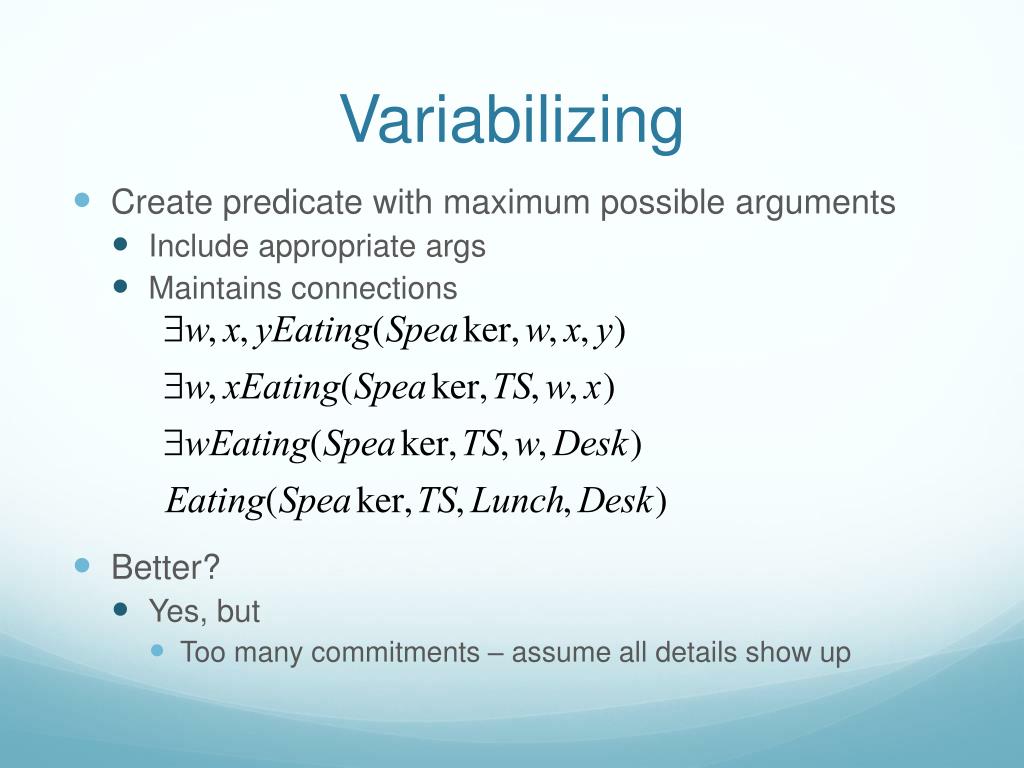 Variabilizing

Create predicate with maximum possible arguments

Include appropriate args

Maintains connections

$\exists w, x, y Eating(Speaker, w, x, y)$

$\exists w, x Eating(Speaker, TS, w, x)$

$\exists w Eating(Speaker, TS, w, Desk)$

$Eating(Speaker, TS, Lunch, Desk)$

Better?

Yes, but

Too many commitments – assume all details show up